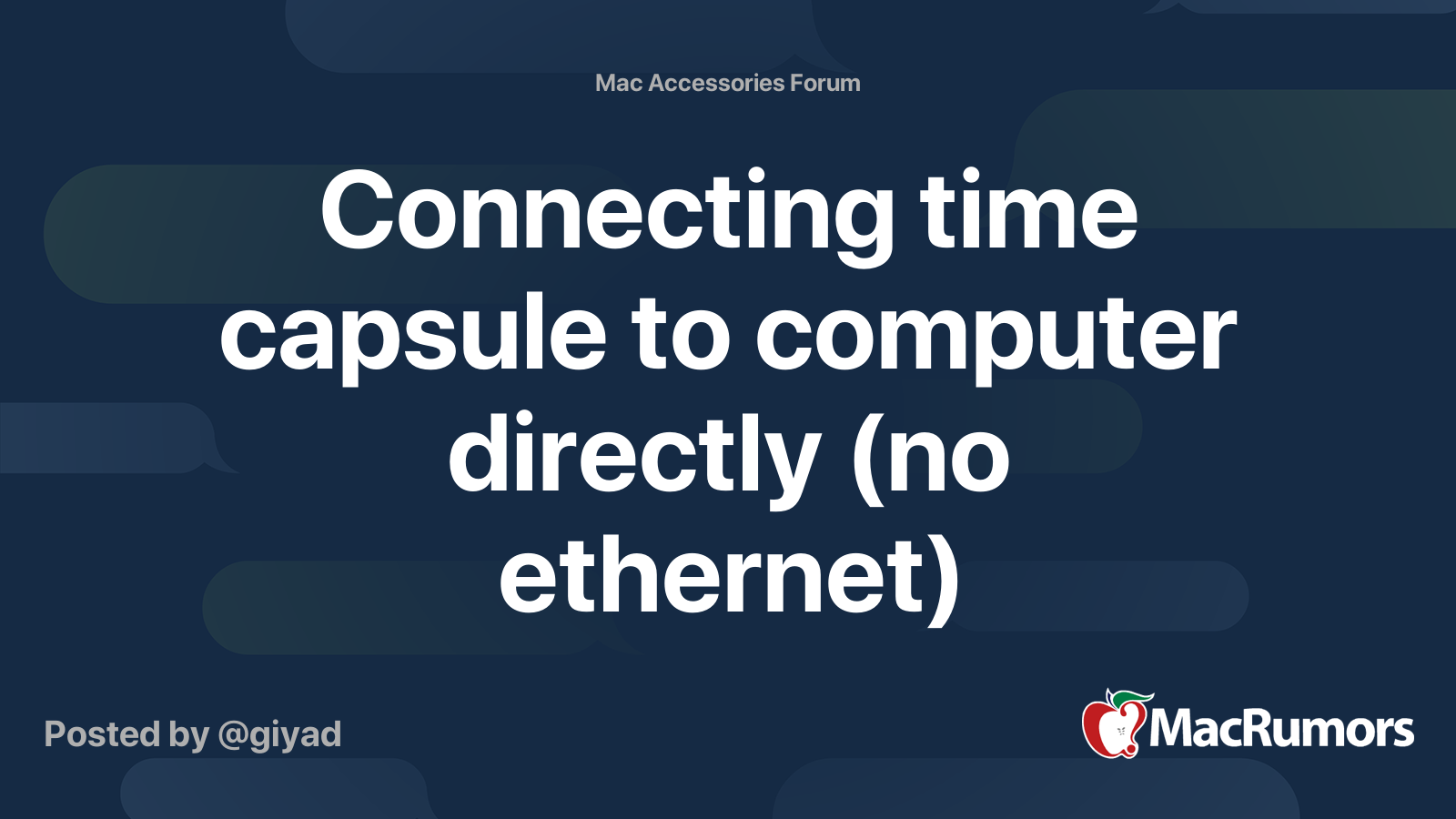 Mac Accessories Forum

Connecting time capsule to computer directly (no ethernet)

Posted by @giyad

MacRumors